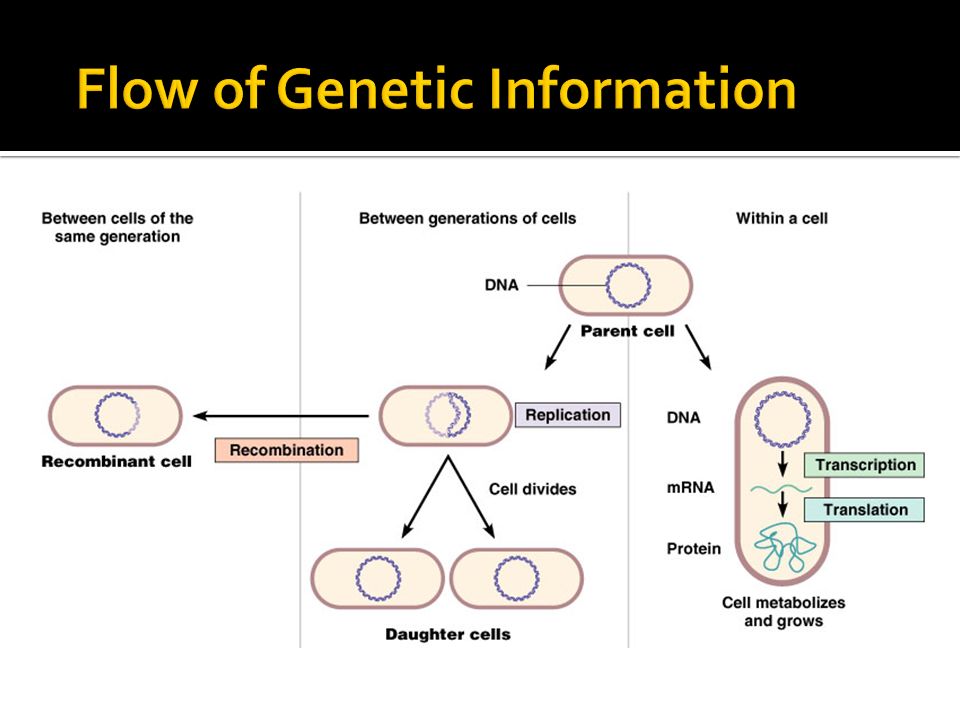 Flow of Genetic Information

Between cells of the same generation

Recombinant cell

Recombination

Between generations of cells

DNA

Parent cell

Replication

Cell divides

Daughter cells

Within a cell

DNA

Transcription

mRNA

Translation

Protein

Cell metabolizes and grows